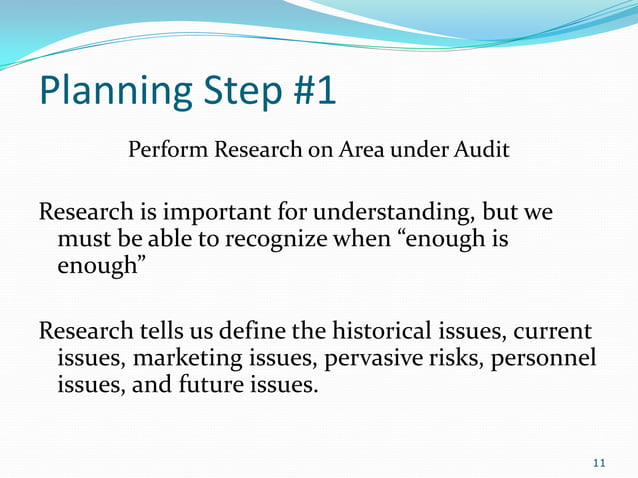 Planning Step #1

Perform Research on Area under Audit

Research is important for understanding, but we must be able to recognize when “enough is enough”

Research tells us define the historical issues, current issues, marketing issues, pervasive risks, personnel issues, and future issues.

11